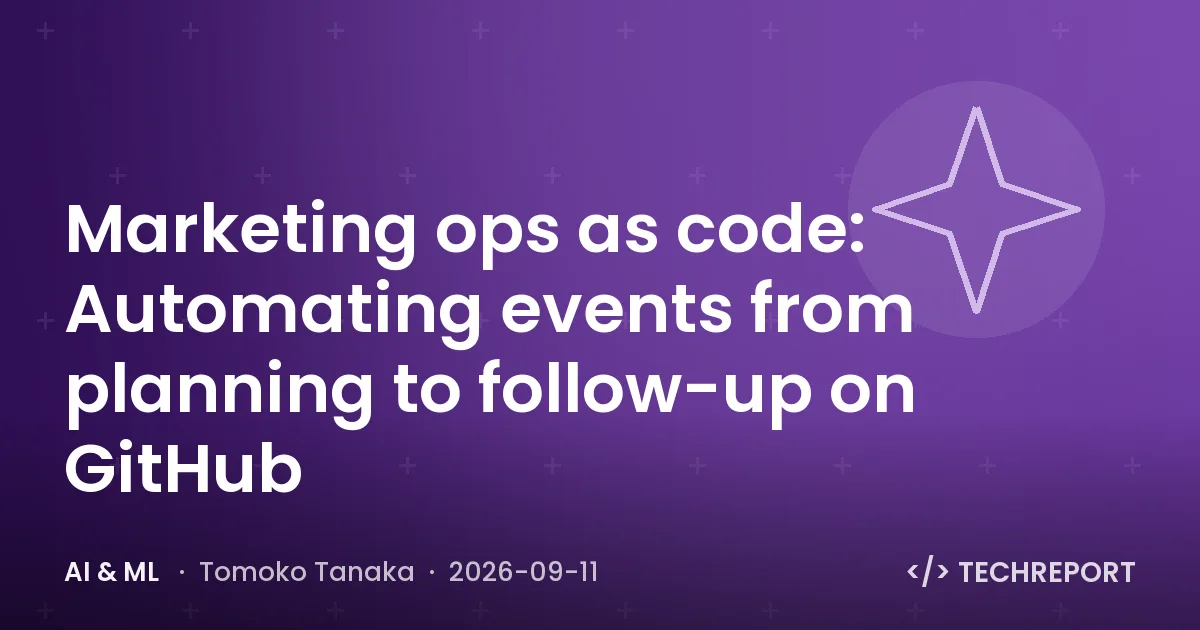 Marketing ops as code: Automating events from planning to follow-up on GitHub

AI & ML · Tomoko Tanaka · 2026-09-11

</> TECHREPORT